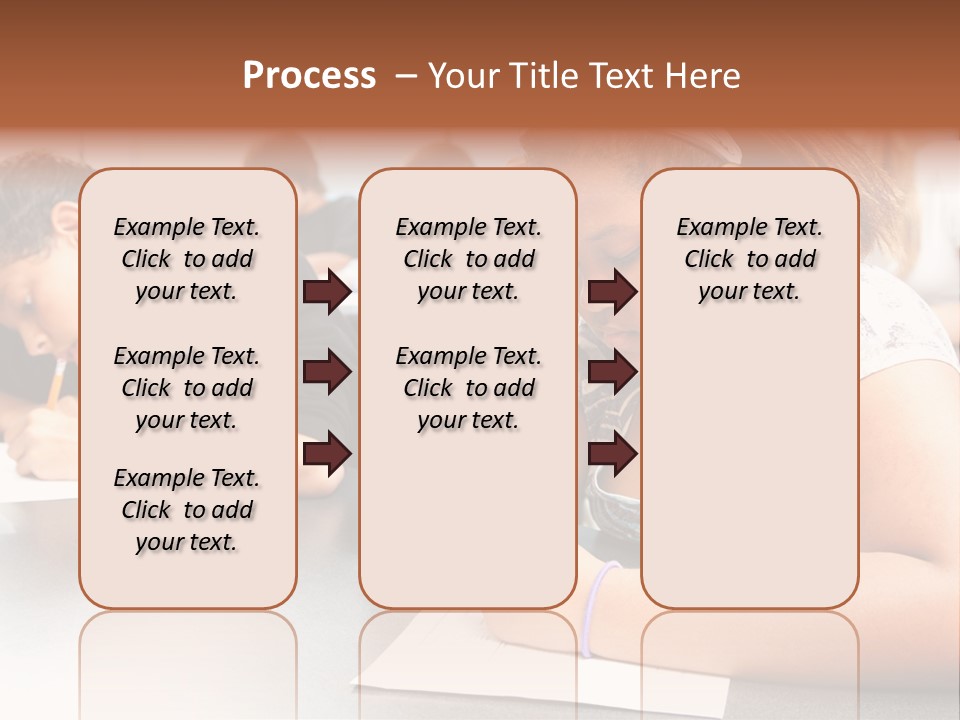 Process – Your Title Text Here

Example Text. Click to add your text.

Example Text. Click to add your text.

Example Text. Click to add your text.

Example Text. Click to add your text.

Example Text. Click to add your text.

Example Text. Click to add your text.